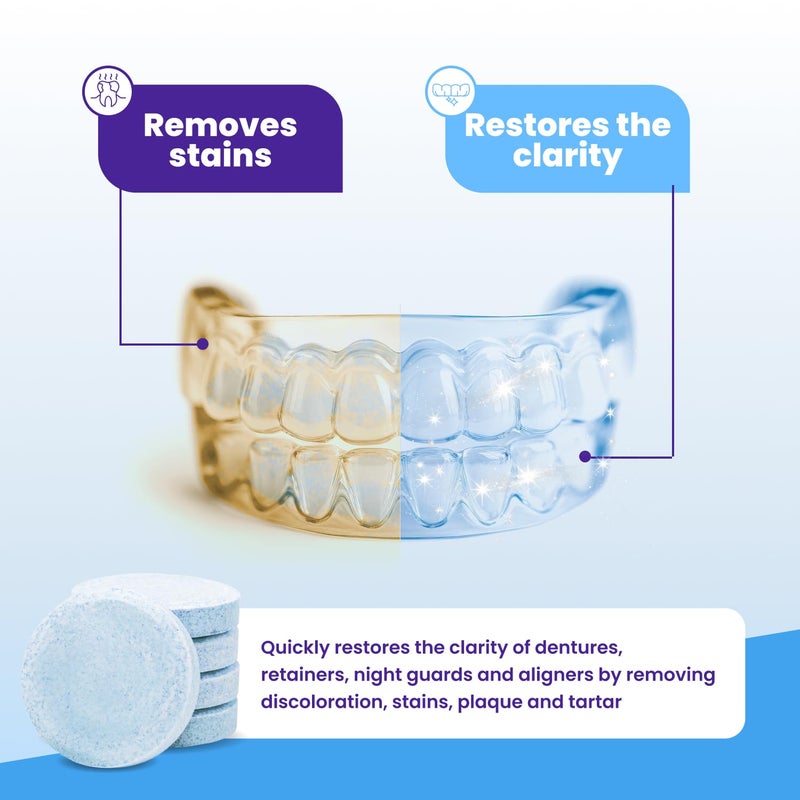 Removes stains

Restores the clarity

Quickly restores the clarity of dentures, retainers, night guards and aligners by removing discoloration, stains, plaque and tartar